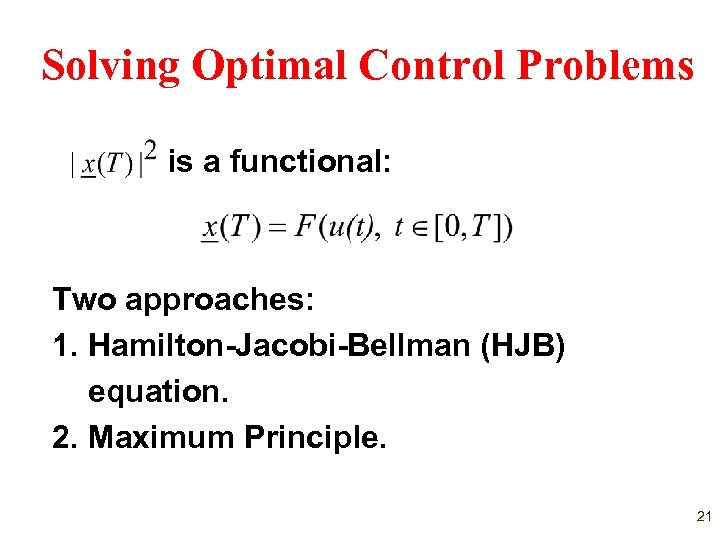 Solving Optimal Control Problems

$|\underline{x}(T)|^2$ is a functional:

$\underline{x}(T) = F(u(t),\ t \in [0,T])$

Two approaches:
1. Hamilton-Jacobi-Bellman (HJB) equation.
2. Maximum Principle.

21